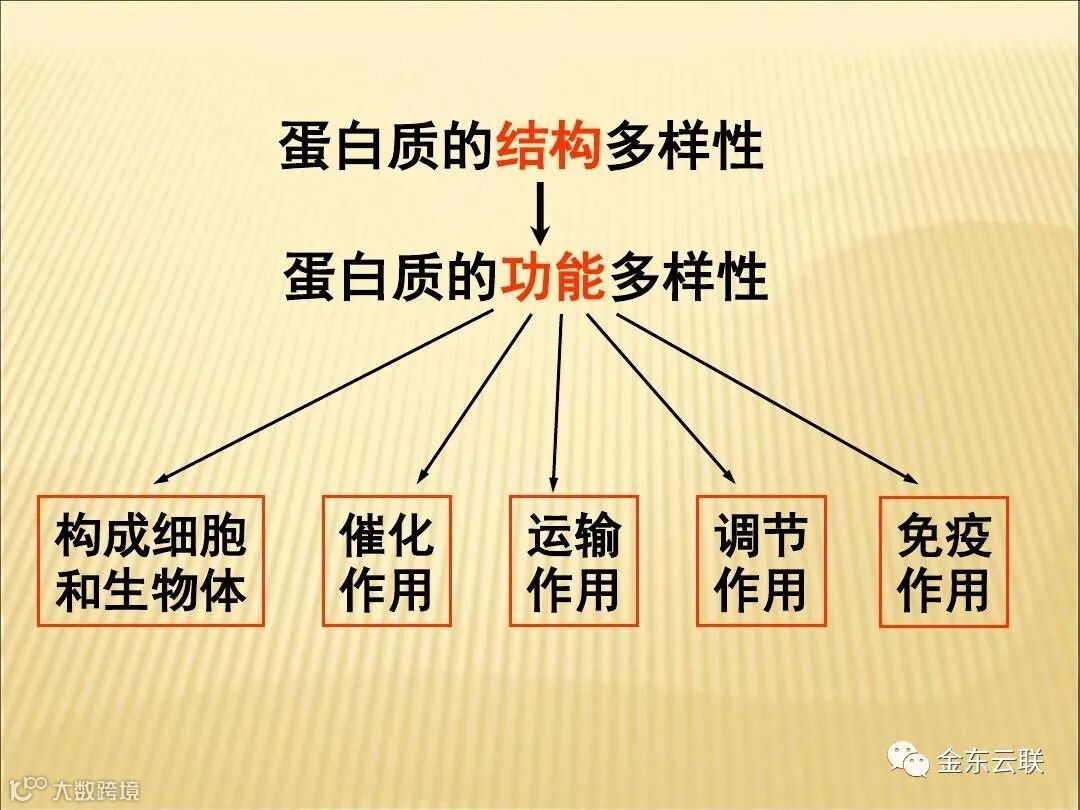 蛋白质的结构多样性

蛋白质的功能多样性

构成细胞和生物体

催化作用

运输作用

调节作用

免疫作用

金东云联

大数跨境